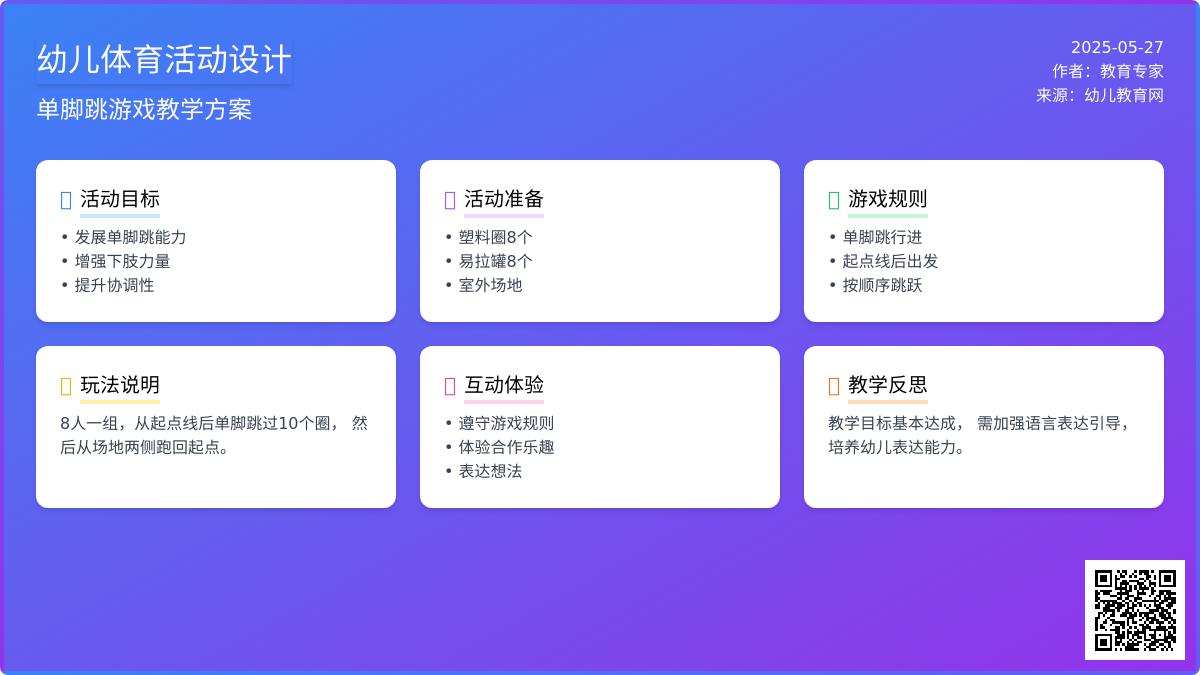 幼儿体育活动设计
单脚跳游戏教学方案

2025-05-27
作者：教育专家
来源：幼儿教育网

活动目标
• 发展单脚跳能力
• 增强下肢力量
• 提升协调性

活动准备
• 塑料圈8个
• 易拉罐8个
• 室外场地

游戏规则
• 单脚跳行进
• 起点线后出发
• 按顺序跳跃

玩法说明
8人一组，从起点线后单脚跳过10个圈， 然后从场地两侧跑回起点。

互动体验
• 遵守游戏规则
• 体验合作乐趣
• 表达想法

教学反思
教学目标基本达成， 需加强语言表达引导，培养幼儿表达能力。